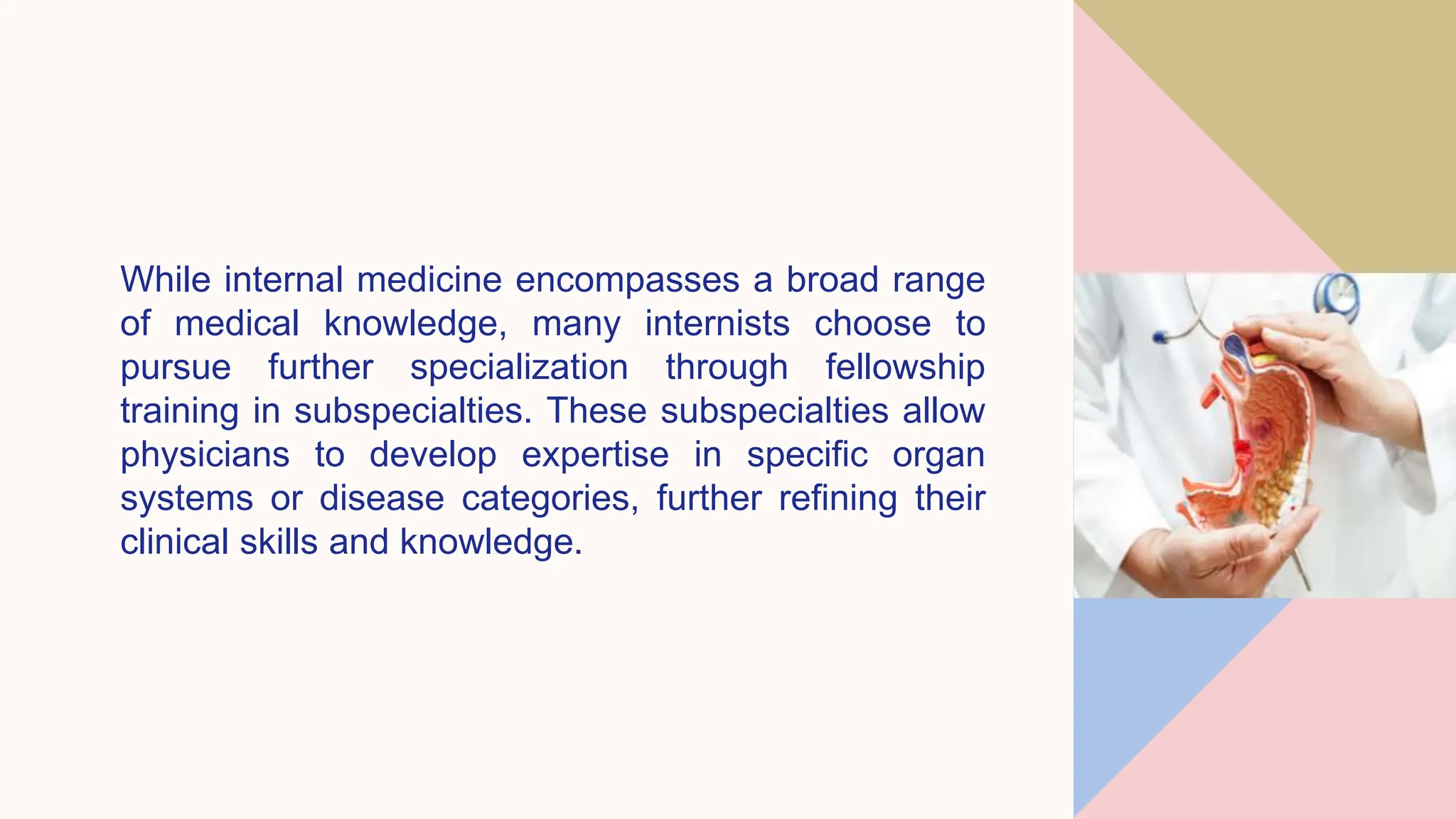 While internal medicine encompasses a broad range of medical knowledge, many internists choose to pursue further specialization through fellowship training in subspecialties. These subspecialties allow physicians to develop expertise in specific organ systems or disease categories, further refining their clinical skills and knowledge.